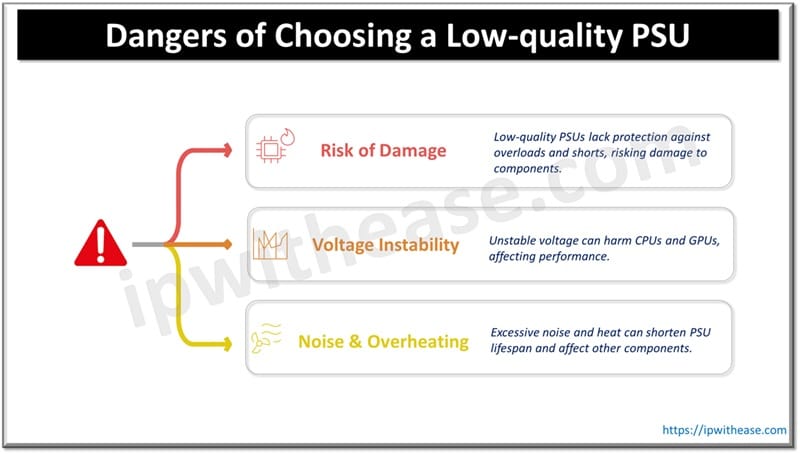 Dangers of Choosing a Low-quality PSU

Risk of Damage

Low-quality PSUs lack protection against overloads and shorts, risking damage to components.

Voltage Instability

Unstable voltage can harm CPUs and GPUs, affecting performance.

Noise & Overheating

Excessive noise and heat can shorten PSU lifespan and affect other components.

ipwithease.com

https://ipwithease.com